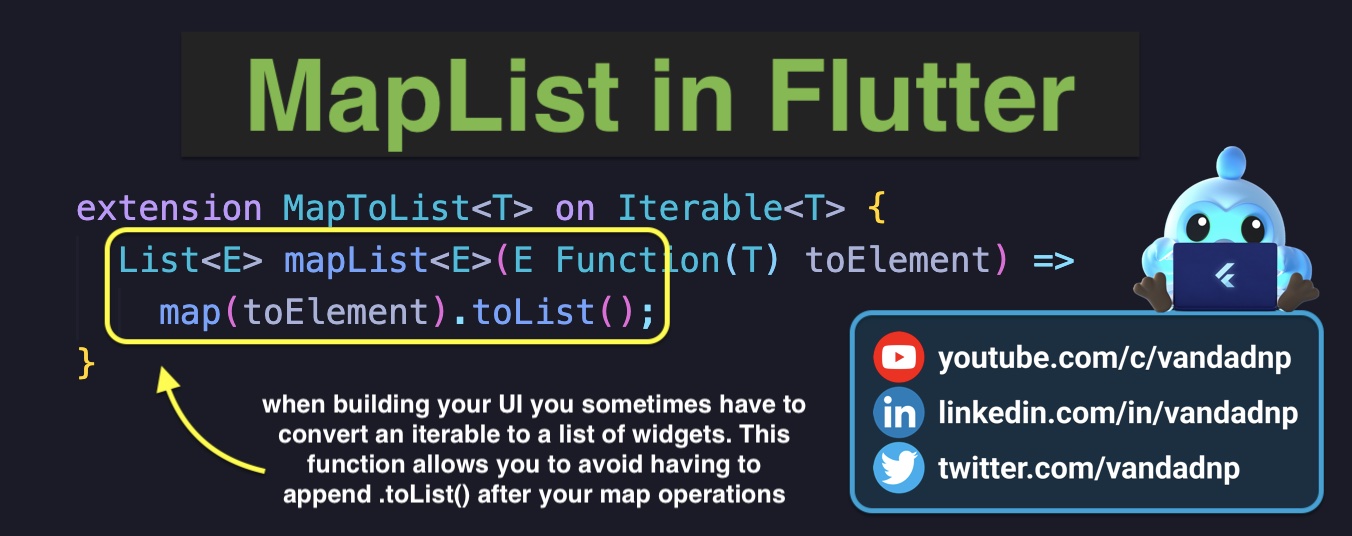 MapList in Flutter

extension MapToList<T> on Iterable<T> {
List<E> mapList<E>(E Function(T) toElement) =>
map(toElement).toList();
}

when building your UI you sometimes have to convert an iterable to a list of widgets. This function allows you to avoid having to append .toList() after your map operations

youtube.com/c/vandadnp
linkedin.com/in/vandadnp
twitter.com/vandadnp